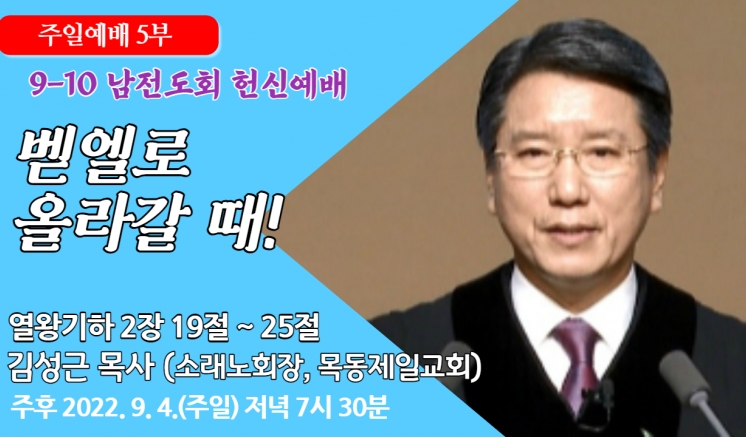 주일예배 5부

9-10 남전도회 헌신예배

벧엘로 올라갈 때!

열왕기하 2장 19절 ~ 25절
김성근 목사 (소래노회장, 목동제일교회)
주후 2022. 9. 4.(주일) 저녁 7시 30분